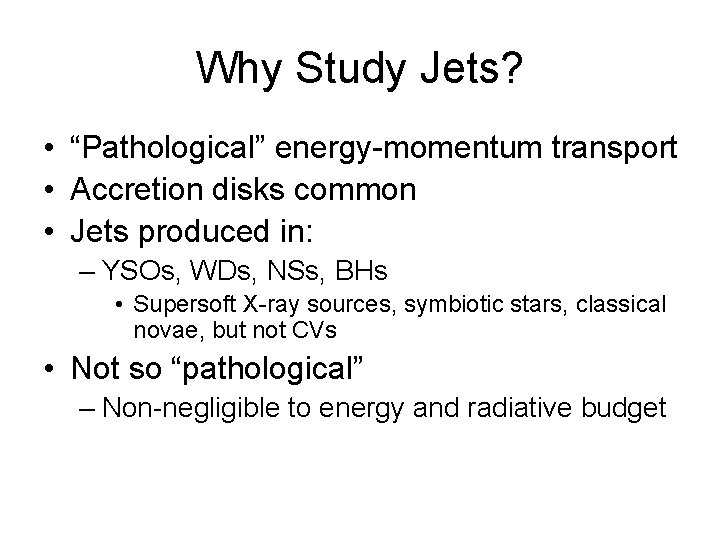 Why Study Jets?

• “Pathological” energy-momentum transport
• Accretion disks common
• Jets produced in:
– YSOs, WDs, NSs, BHs
• Supersoft X-ray sources, symbiotic stars, classical novae, but not CVs
• Not so “pathological”
– Non-negligible to energy and radiative budget